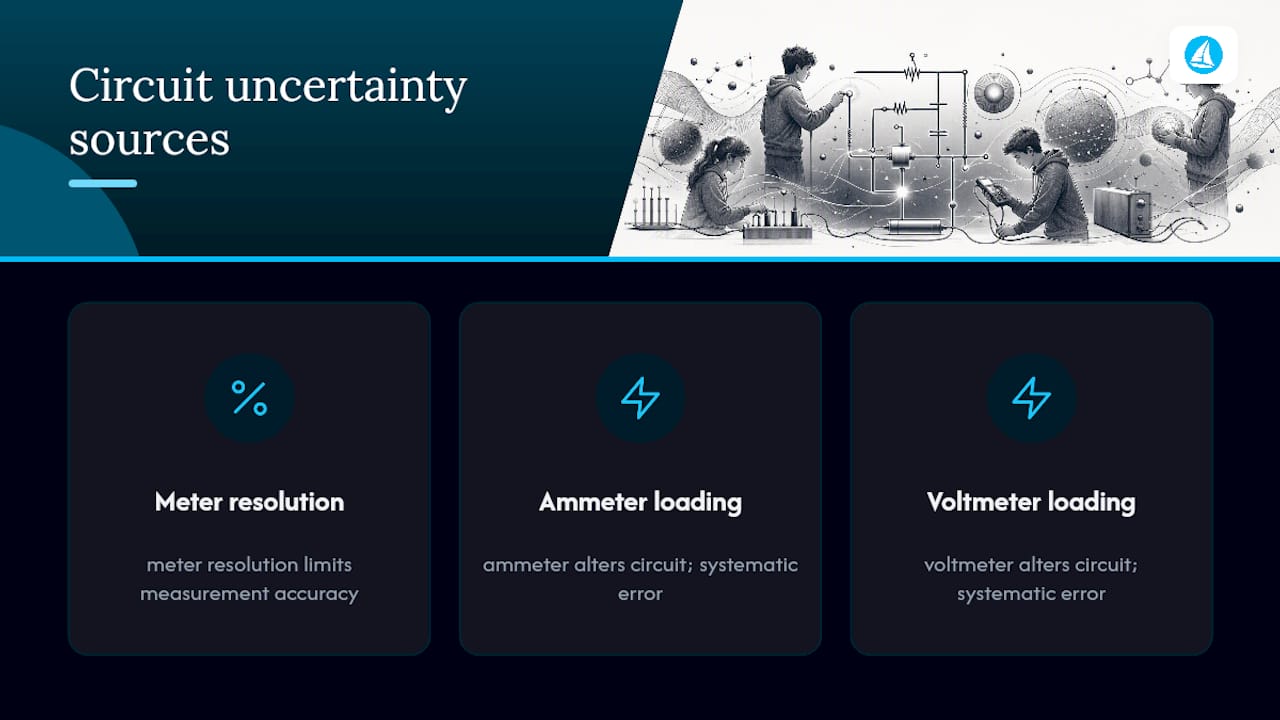 Circuit uncertainty sources

%

Meter resolution

meter resolution limits measurement accuracy

Ammeter loading

ammeter alters circuit; systematic error

Voltmeter loading

voltmeter alters circuit; systematic error